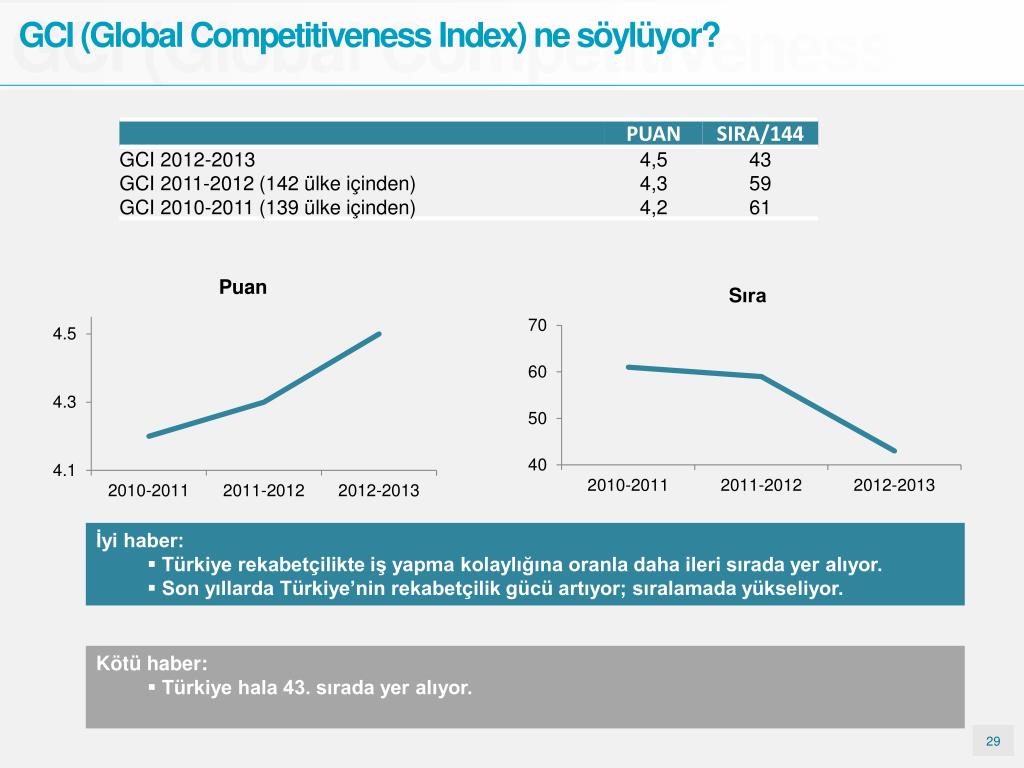 GCI (Global Competitiveness Index) ne söylüyor?

| | PUAN | SIRA/144 |
|---|---|---|
| GCI 2012-2013 | 4,5 | 43 |
| GCI 2011-2012 (142 ülke içinden) | 4,3 | 59 |
| GCI 2010-2011 (139 ülke içinden) | 4,2 | 61 |

Puan

4.5
4.3
4.1
2010-2011
2011-2012
2012-2013

Sıra

70
60
50
40
2010-2011
2011-2012
2012-2013

İyi haber:
▪ Türkiye rekabetçilikte iş yapma kolaylığına oranla daha ileri sırada yer alıyor.
▪ Son yıllarda Türkiye'nin rekabetçilik gücü artıyor; sıralamada yükseliyor.

Kötü haber:
▪ Türkiye hala 43. sırada yer alıyor.

29